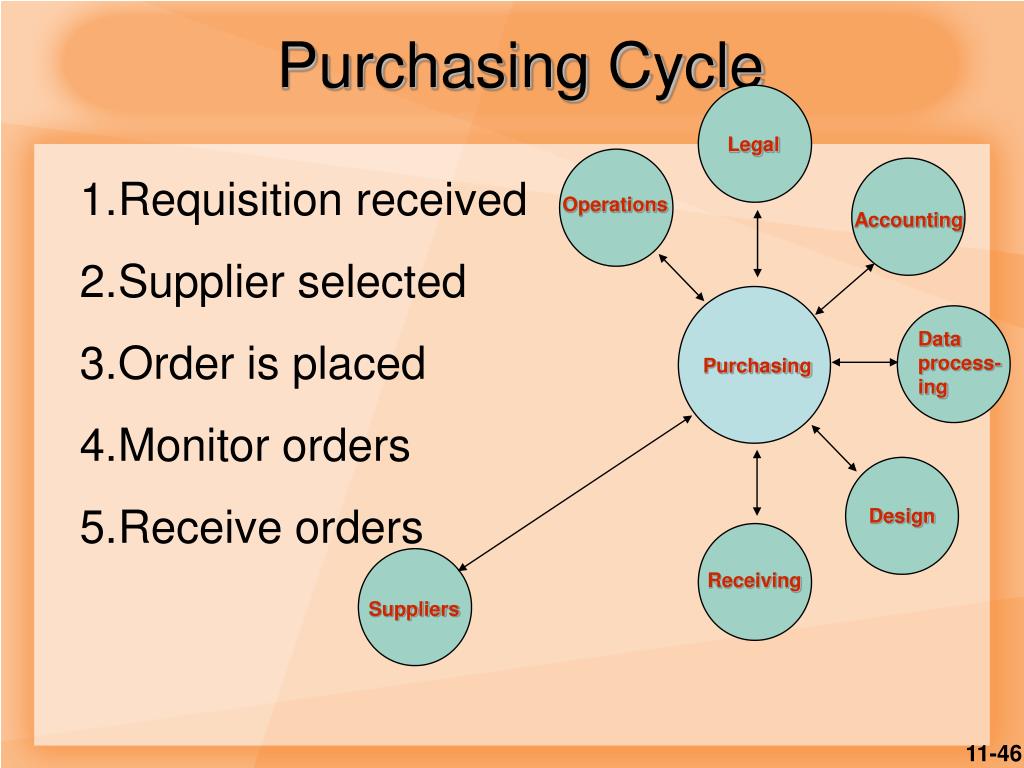 Purchasing Cycle

1.Requisition received

2.Supplier selected

3.Order is placed

4.Monitor orders

5.Receive orders

Legal

Operations

Accounting

Purchasing

Data processing

Design

Receiving

Suppliers

11-46